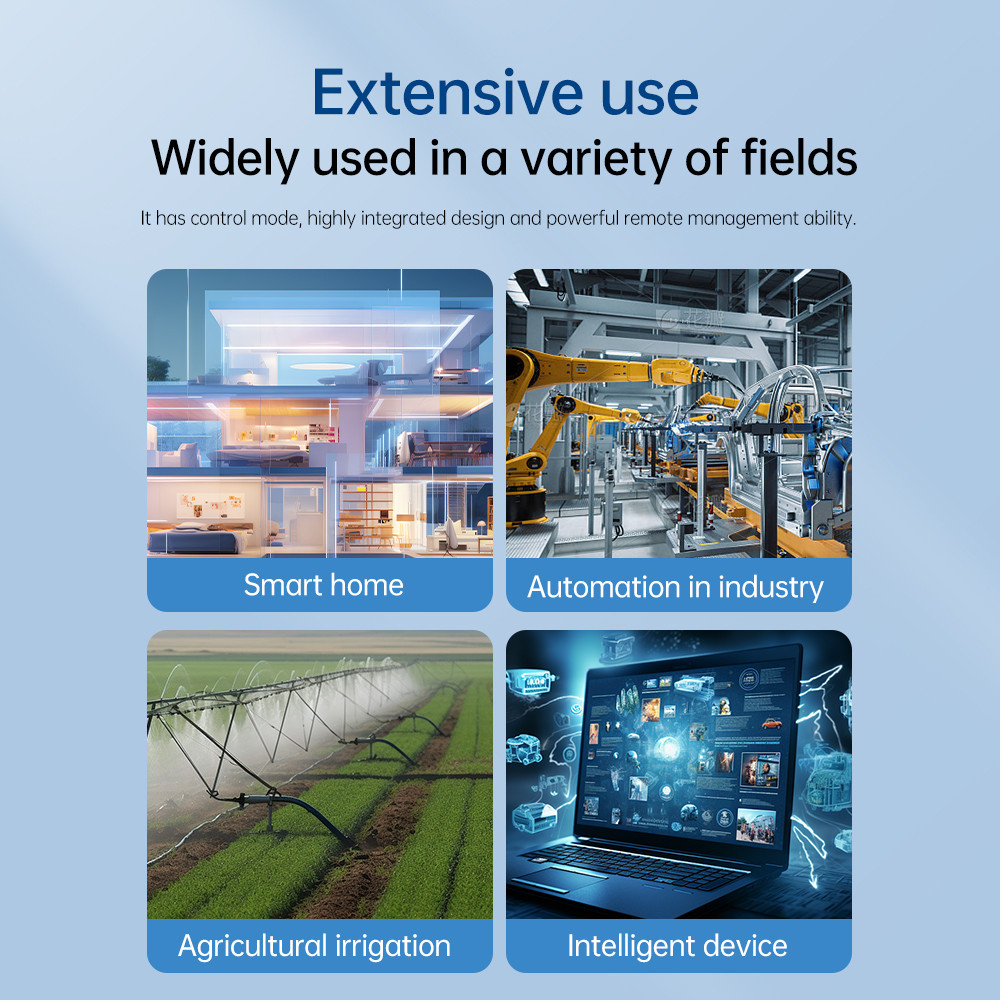 Extensive use

Widely used in a variety of fields

It has control mode, highly integrated design and powerful remote management ability.

Smart home

Automation in industry

Agricultural irrigation

Intelligent device